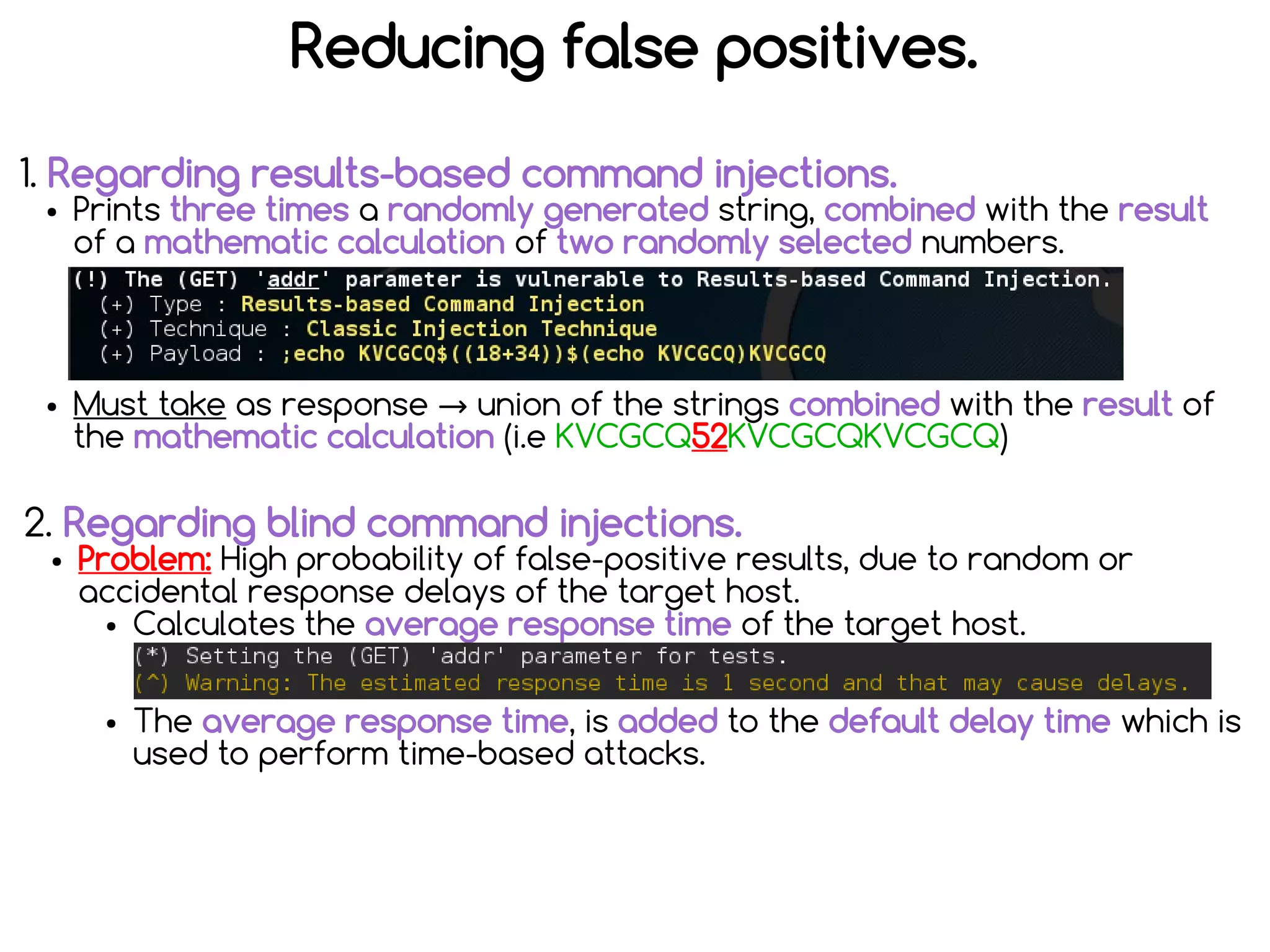 Reducing false positives.

1. Regarding results-based command injections.

• Prints three times a randomly generated string, combined with the result of a mathematic calculation of two randomly selected numbers.

(!) The (GET) 'addr' parameter is vulnerable to Results-based Command Injection.
(+) Type : Results-based Command Injection
(+) Technique : Classic Injection Technique
(+) Payload : ;echo KVCGCQ$((18+34))$(echo KVCGCQ)KVCGCQ

• Must take as response → union of the strings combined with the result of the mathematic calculation (i.e KVCGCQ52KVCGCQKVCGCQ)

2. Regarding blind command injections.

• Problem: High probability of false-positive results, due to random or accidental response delays of the target host.

• Calculates the average response time of the target host.

(*) Setting the (GET) 'addr' parameter for tests.
(^) Warning: The estimated response time is 1 second and that may cause delays.

• The average response time, is added to the default delay time which is used to perform time-based attacks.